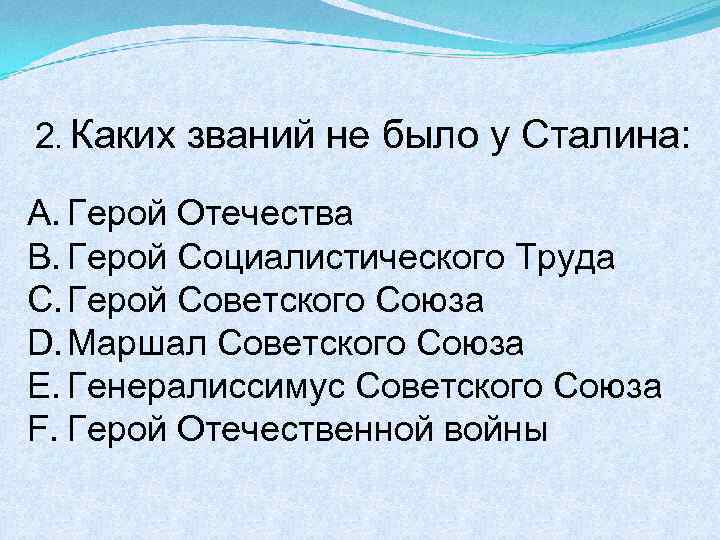 2. Каких званий не было у Сталина:

A. Герой Отечества
B. Герой Социалистического Труда
C. Герой Советского Союза
D. Маршал Советского Союза
E. Генералиссимус Советского Союза
F. Герой Отечественной войны